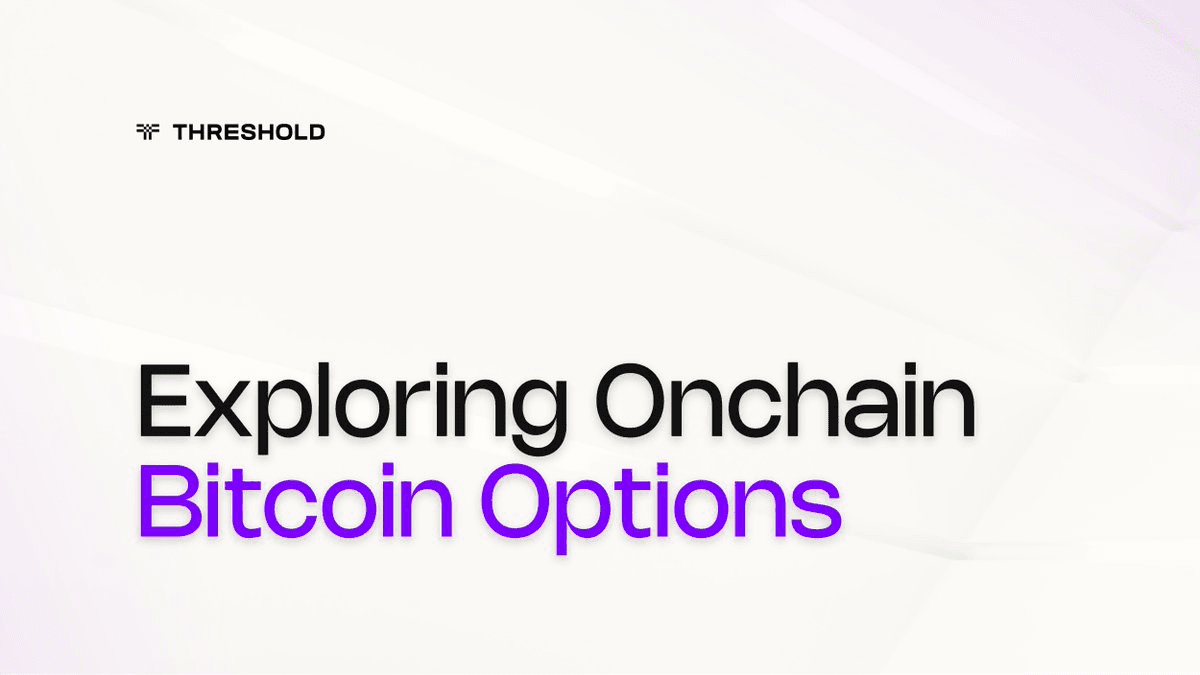 THRESHOLD

Exploring Onchain
Bitcoin Options